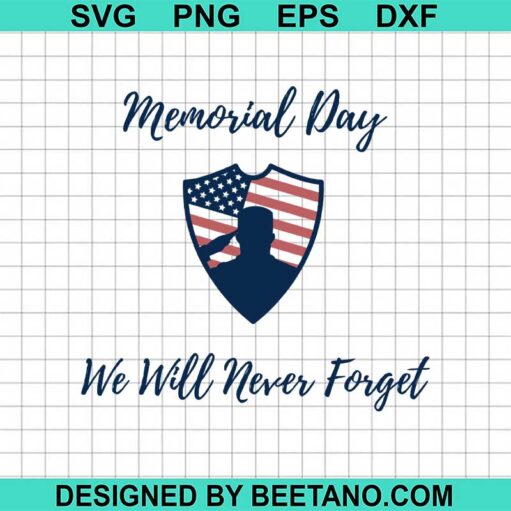 SVG PNG EPS DXF

Memorial Day

We Will Never Forget

DESIGNED BY BEETANO.COM